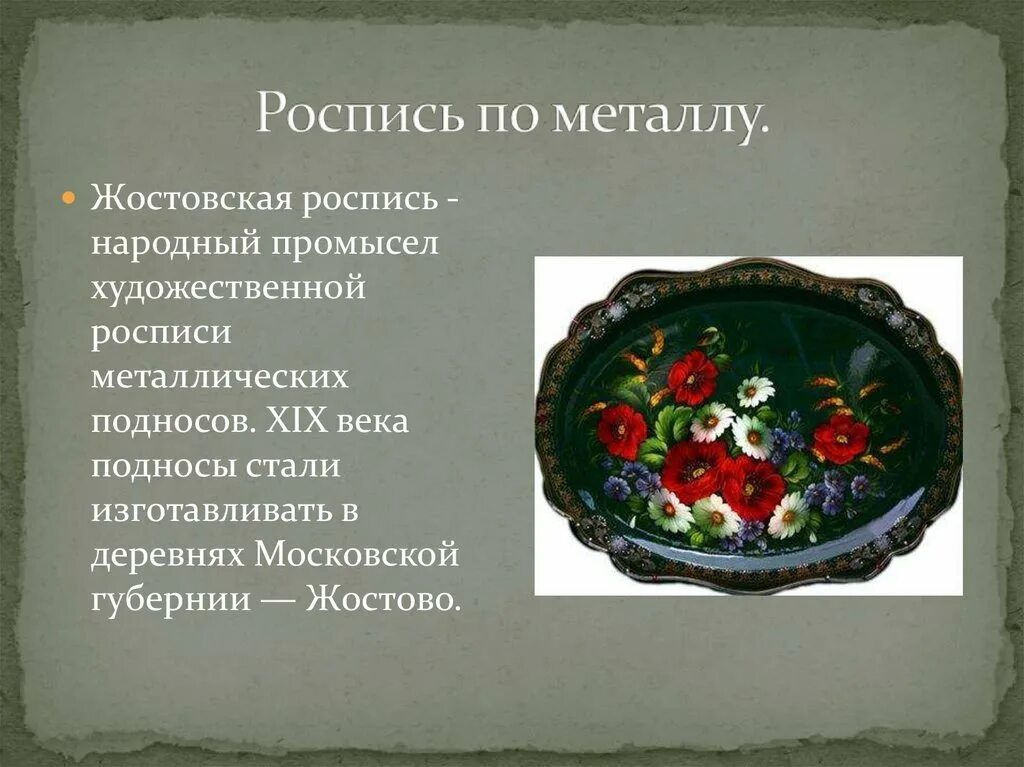 Роспись по металлу.

Жостовская роспись - народный промысел художественной росписи металлических подносов. XIX века подносы стали изготавливать в деревнях Московской губернии — Жостово.